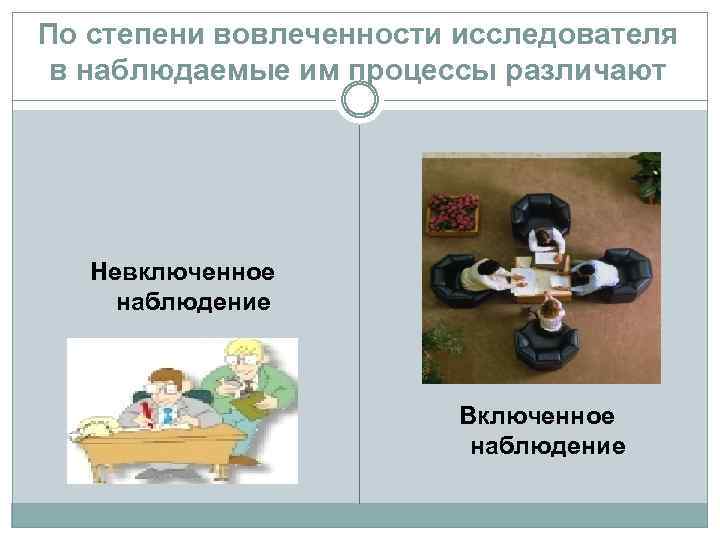 По степени вовлеченности исследователя в наблюдаемые им процессы различают

Невключенное наблюдение

Включенное наблюдение